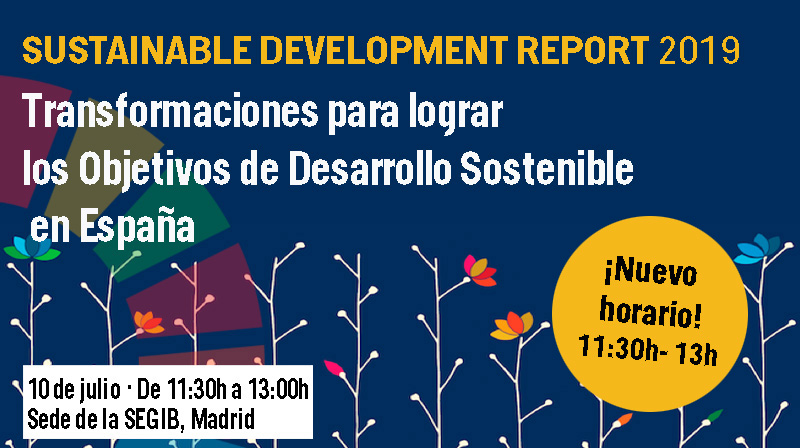 SUSTAINABLE DEVELOPMENT REPORT 2019

Transformaciones para lograr los Objetivos de Desarrollo Sostenible en España

¡Nuevo horario! 11:30h- 13h

10 de julio · De 11:30h a 13:00h
Sede de la SEGIB, Madrid